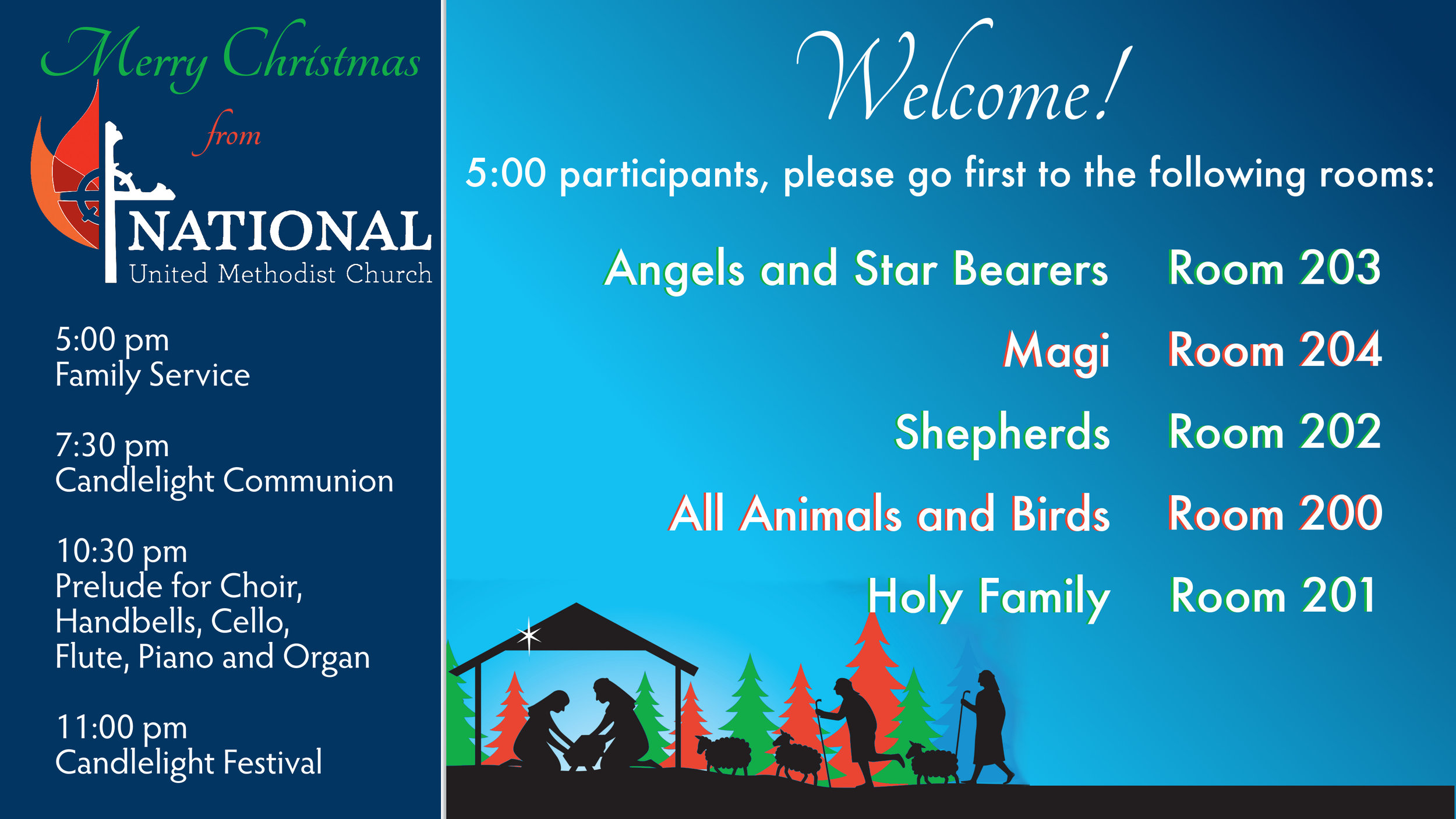 Merry Christmas

from

NATIONAL
United Methodist Church

5:00 pm
Family Service

7:30 pm
Candlelight Communion

10:30 pm
Prelude for Choir, Handbells, Cello, Flute, Piano and Organ

11:00 pm
Candlelight Festival

Welcome!

5:00 participants, please go first to the following rooms:

| | |
|---|---|
| Angels and Star Bearers | Room 203 |
| Magi | Room 204 |
| Shepherds | Room 202 |
| All Animals and Birds | Room 200 |
| Holy Family | Room 201 |